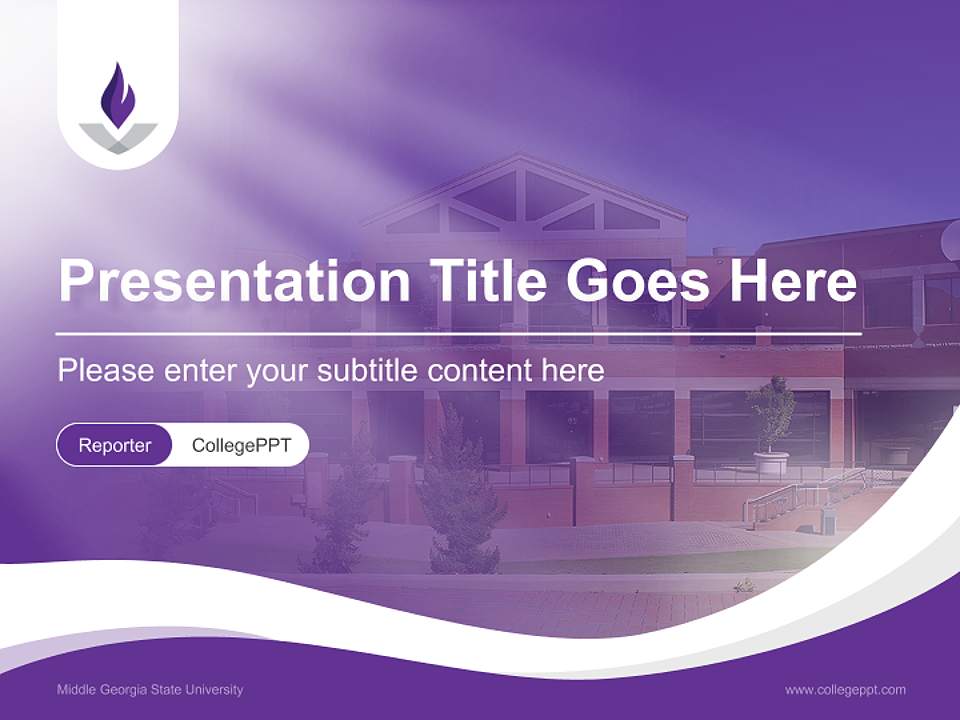 Presentation Title Goes Here

Please enter your subtitle content here

Reporter CollegePPT

Middle Georgia State University

www.collegeppt.com